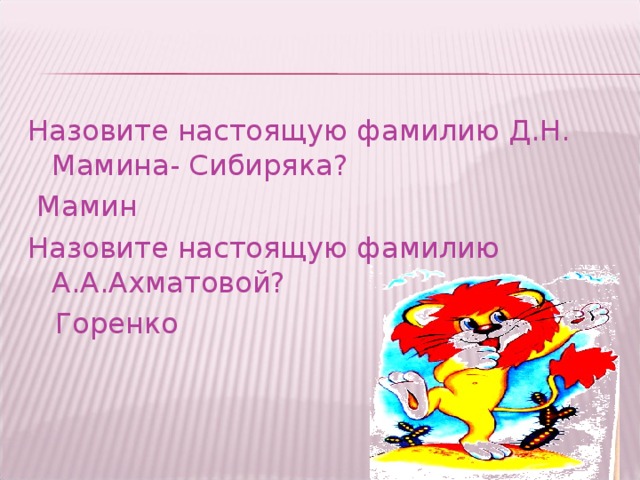 Назовите настоящую фамилию Д.Н. Мамина- Сибиряка?

Мамин

Назовите настоящую фамилию А.А.Ахматовой?

Горенко